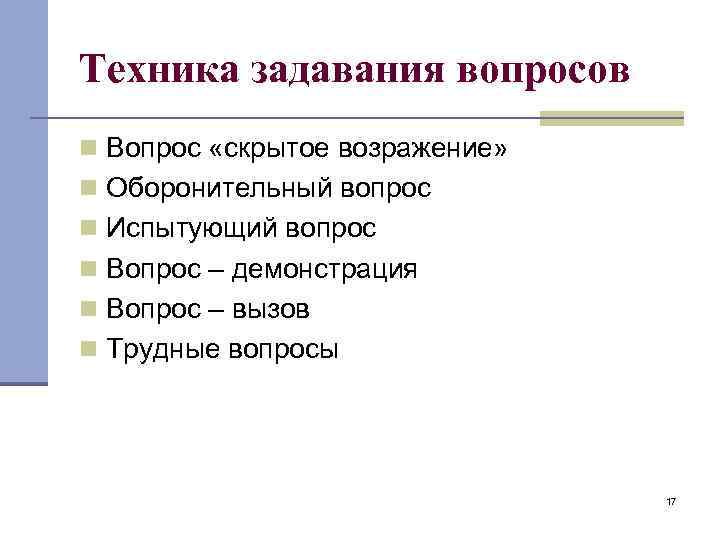 Техника задавания вопросов

- Вопрос «скрытое возражение»
- Оборонительный вопрос
- Испытующий вопрос
- Вопрос – демонстрация
- Вопрос – вызов
- Трудные вопросы

17